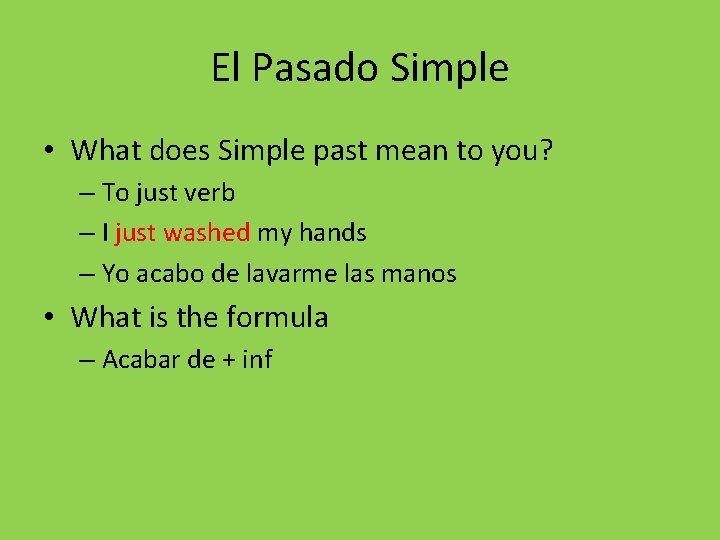 El Pasado Simple

• What does Simple past mean to you?
– To just verb
– I just washed my hands
– Yo acabo de lavarme las manos
• What is the formula
– Acabar de + inf